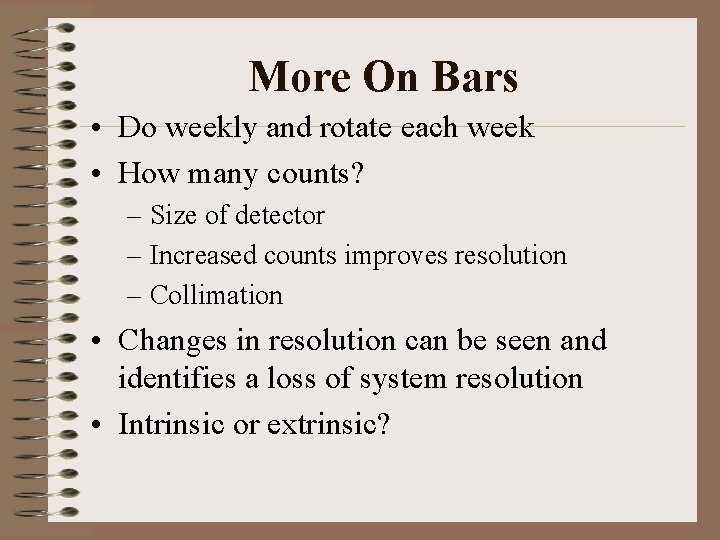 More On Bars

• Do weekly and rotate each week
• How many counts?
– Size of detector
– Increased counts improves resolution
– Collimation
• Changes in resolution can be seen and identifies a loss of system resolution
• Intrinsic or extrinsic?